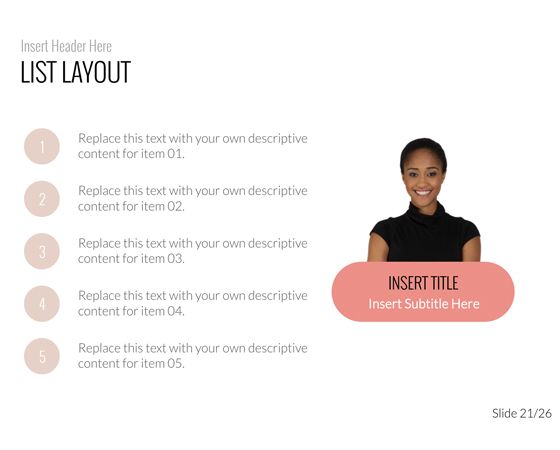 Insert Header Here
LIST LAYOUT

1 Replace this text with your own descriptive content for item 01.

2 Replace this text with your own descriptive content for item 02.

3 Replace this text with your own descriptive content for item 03.

4 Replace this text with your own descriptive content for item 04.

5 Replace this text with your own descriptive content for item 05.

INSERT TITLE
Insert Subtitle Here

Slide 21/26